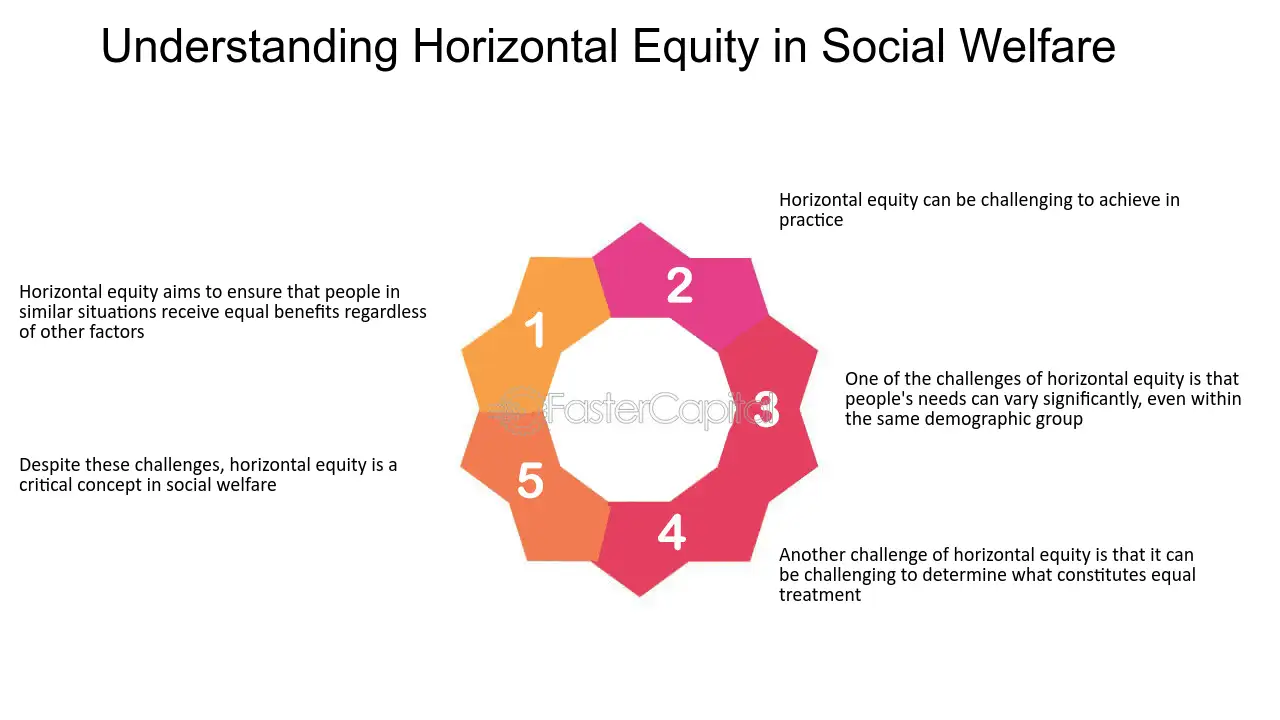 Understanding Horizontal Equity in Social Welfare

1

Horizontal equity aims to ensure that people in similar situations receive equal benefits regardless of other factors

2

Horizontal equity can be challenging to achieve in practice

3

One of the challenges of horizontal equity is that people's needs can vary significantly, even within the same demographic group

4

Another challenge of horizontal equity is that it can be challenging to determine what constitutes equal treatment

5

Despite these challenges, horizontal equity is a critical concept in social welfare

FasterCapital